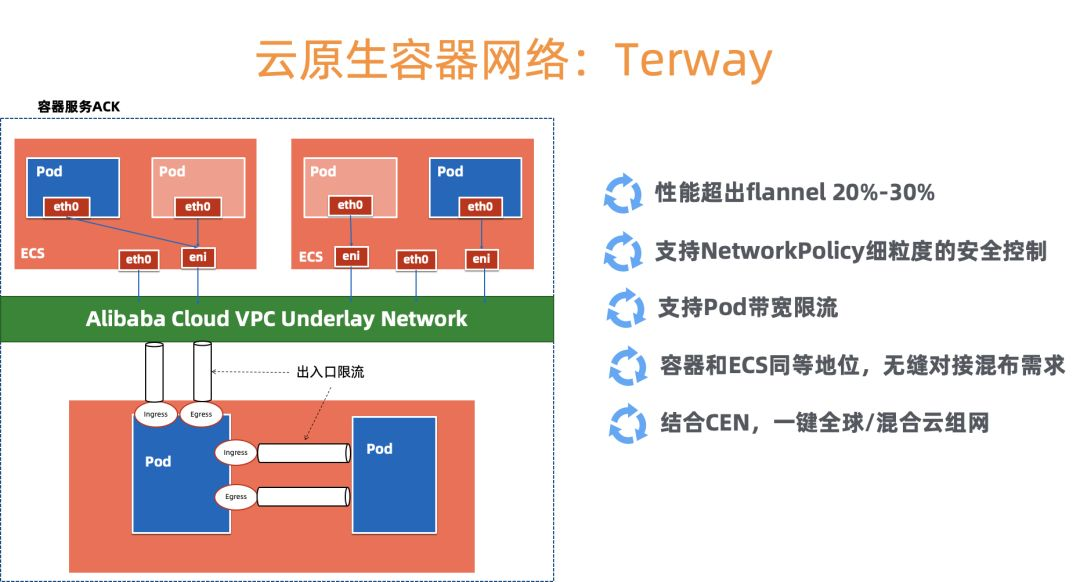 云原生容器网络：Terway

容器服务ACK

Pod
eth0
Pod
eth0
ECS
eth0
eni

Pod
eth0
Pod
eth0
ECS
eni
eth0
eni

Alibaba Cloud VPC Underlay Network

出入口限流

Ingress
Egress
Pod
Ingress
Egress
Pod

性能超出flannel 20%-30%

支持NetworkPolicy细粒度的安全控制

支持Pod带宽限流

容器和ECS同等地位，无缝对接混布需求

结合CEN，一键全球/混合云组网